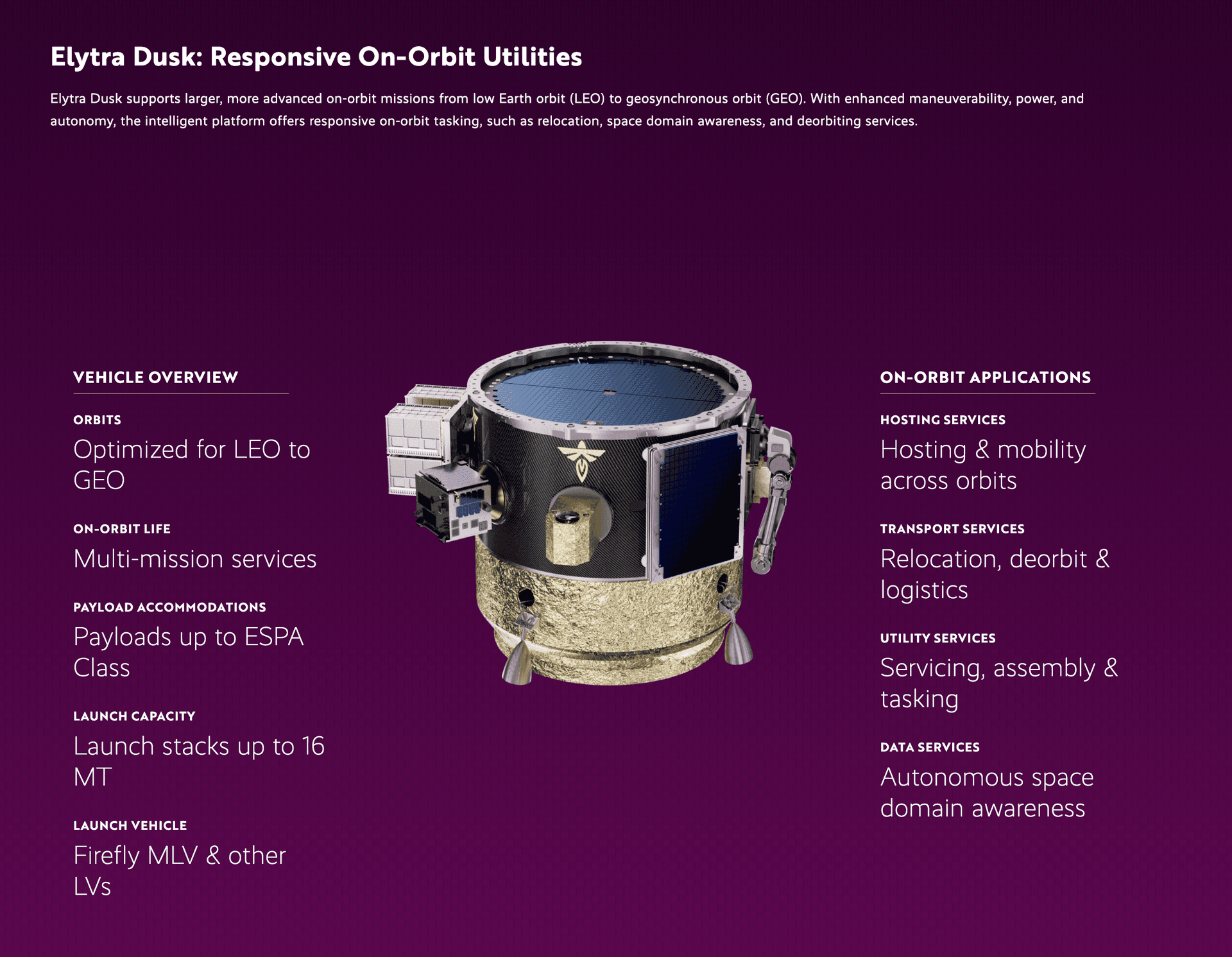 Elytra Dusk: Responsive On-Orbit Utilities

Elytra Dusk supports larger, more advanced on-orbit missions from low Earth orbit (LEO) to geosynchronous orbit (GEO). With enhanced maneuverability, power, and autonomy, the intelligent platform offers responsive on-orbit tasking, such as relocation, space domain awareness, and deorbiting services.

VEHICLE OVERVIEW

ORBITS
Optimized for LEO to GEO

ON-ORBIT LIFE
Multi-mission services

PAYLOAD ACCOMMODATIONS
Payloads up to ESPA Class

LAUNCH CAPACITY
Launch stacks up to 16 MT

LAUNCH VEHICLE
Firefly MLV & other LVs

ON-ORBIT APPLICATIONS

HOSTING SERVICES
Hosting & mobility across orbits

TRANSPORT SERVICES
Relocation, deorbit & logistics

UTILITY SERVICES
Servicing, assembly & tasking

DATA SERVICES
Autonomous space domain awareness